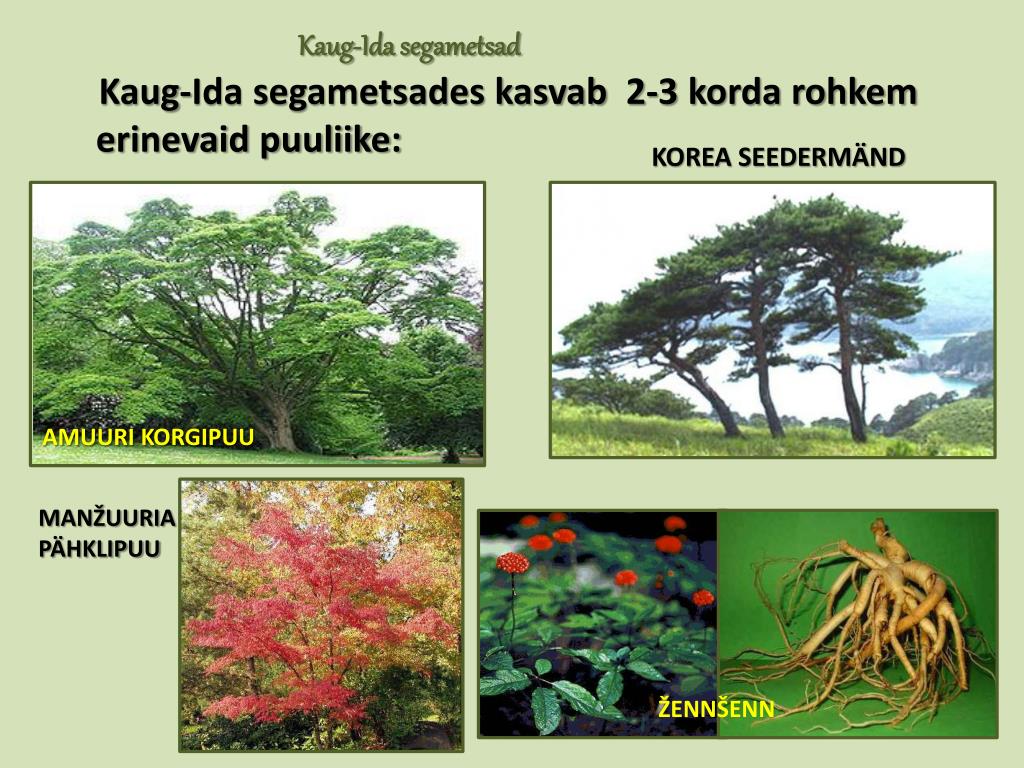 Kaug-Ida segametsad

Kaug-Ida segametsades kasvab 2-3 korda rohkem erinevaid puuliike:

KOREA SEEDERMÄND

AMUURI KORGIPUU

MANŽUURIA PÄHKLIPUU

ŽENNŠENN